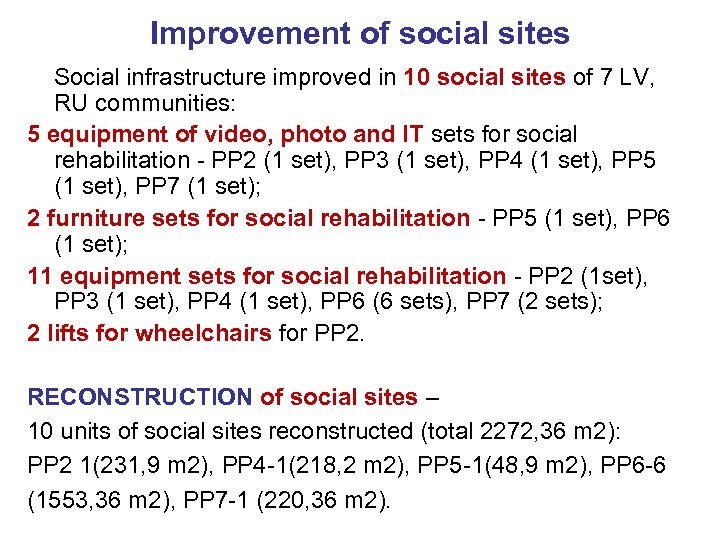 Improvement of social sites

Social infrastructure improved in 10 social sites of 7 LV, RU communities:

5 equipment of video, photo and IT sets for social rehabilitation - PP2 (1 set), PP3 (1 set), PP4 (1 set), PP5 (1 set), PP7 (1 set);

2 furniture sets for social rehabilitation - PP5 (1 set), PP6 (1 set);

11 equipment sets for social rehabilitation - PP2 (1set), PP3 (1 set), PP4 (1 set), PP6 (6 sets), PP7 (2 sets);

2 lifts for wheelchairs for PP2.

RECONSTRUCTION of social sites –

10 units of social sites reconstructed (total 2272,36 m2):

PP2 1(231,9 m2), PP4-1(218,2 m2), PP5-1(48,9 m2), PP6-6 (1553,36 m2), PP7-1 (220,36 m2).